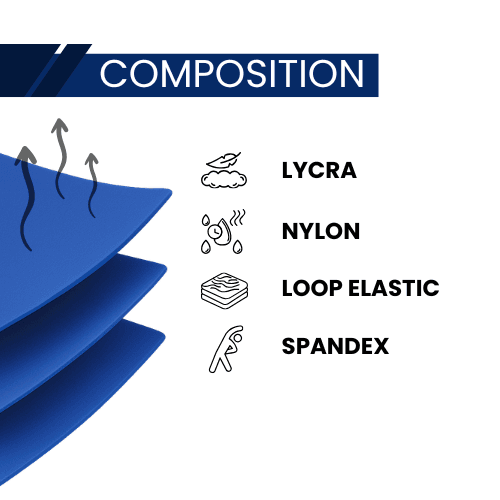 COMPOSITION

LYCRA

NYLON

LOOP ELASTIC

SPANDEX